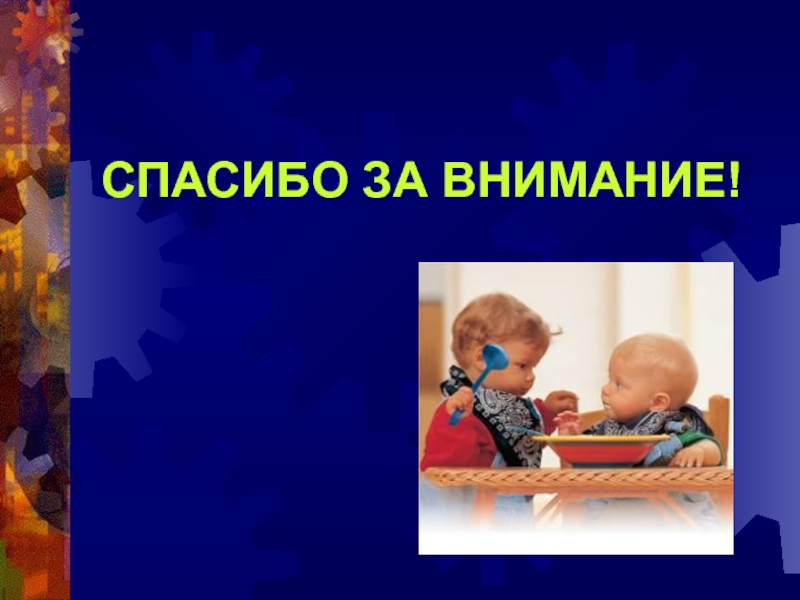 СПАСИБО ЗА ВНИМАНИЕ!